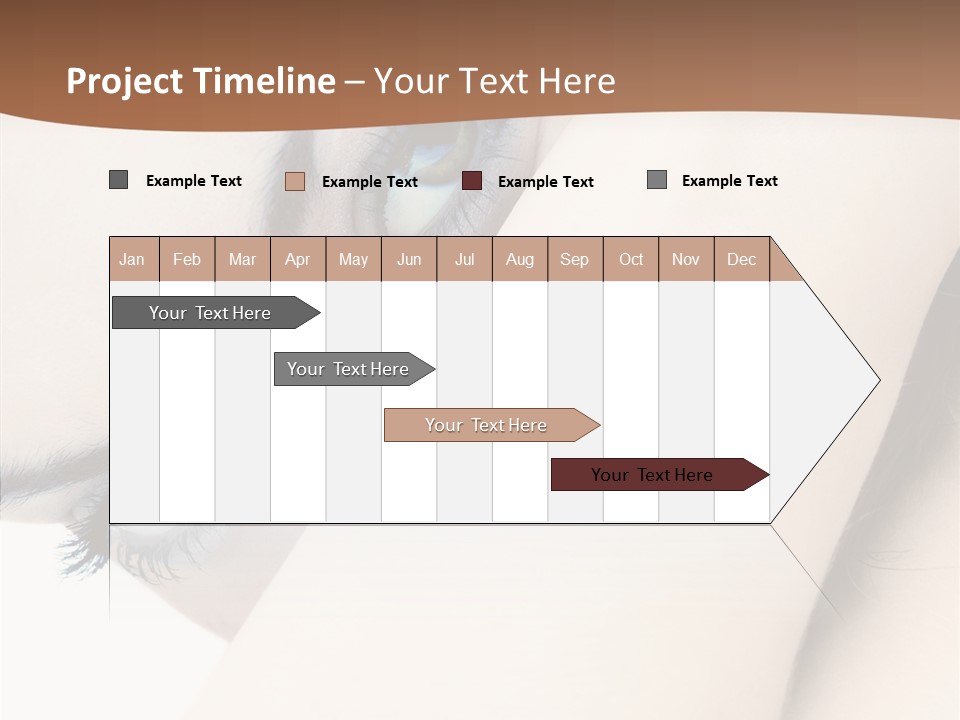 Project Timeline – Your Text Here

Example Text
Example Text
Example Text
Example Text

| Jan | Feb | Mar | Apr | May | Jun | Jul | Aug | Sep | Oct | Nov | Dec |
|---|---|---|---|---|---|---|---|---|---|---|---|

Your Text Here
Your Text Here
Your Text Here
Your Text Here